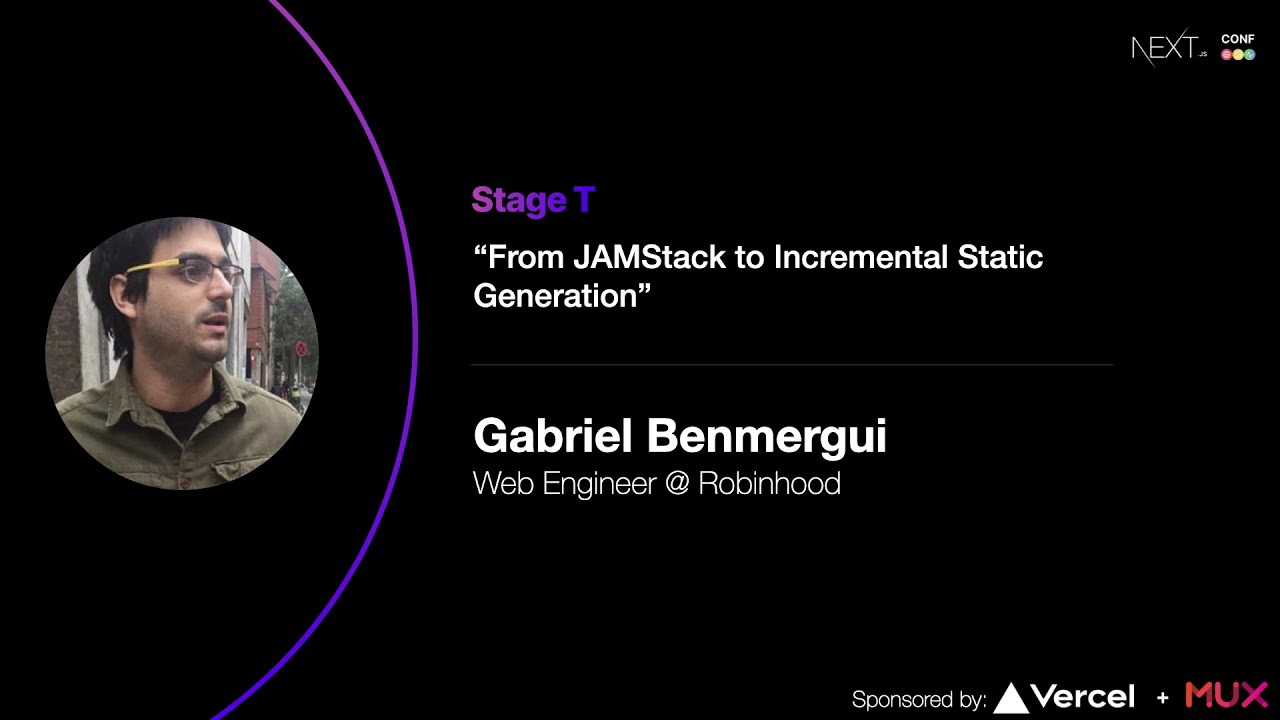 NEXT.JS CONF

Stage T

“From JAMStack to Incremental Static Generation”

Gabriel Benmergui
Web Engineer @ Robinhood

Sponsored by: Vercel + MUX